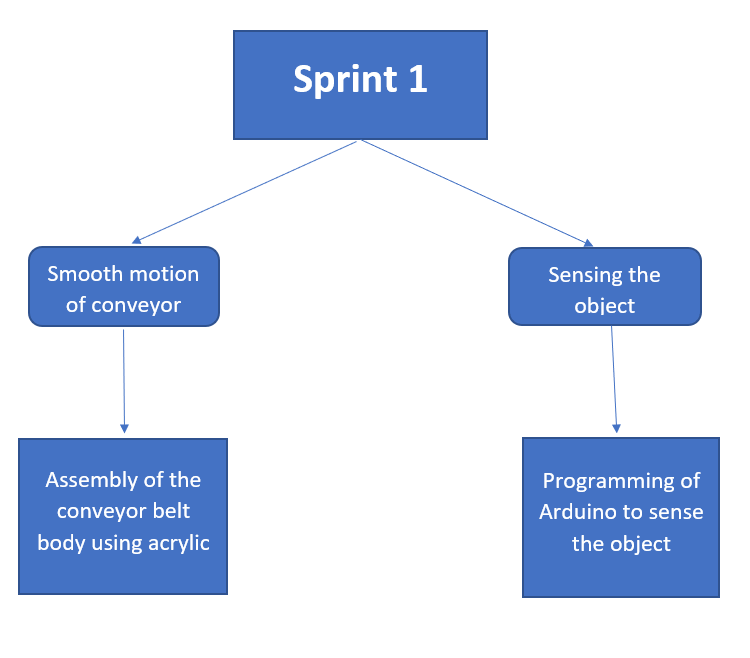 Sprint 1

Smooth motion of conveyor

Sensing the object

Assembly of the conveyor belt body using acrylic

Programming of Arduino to sense the object